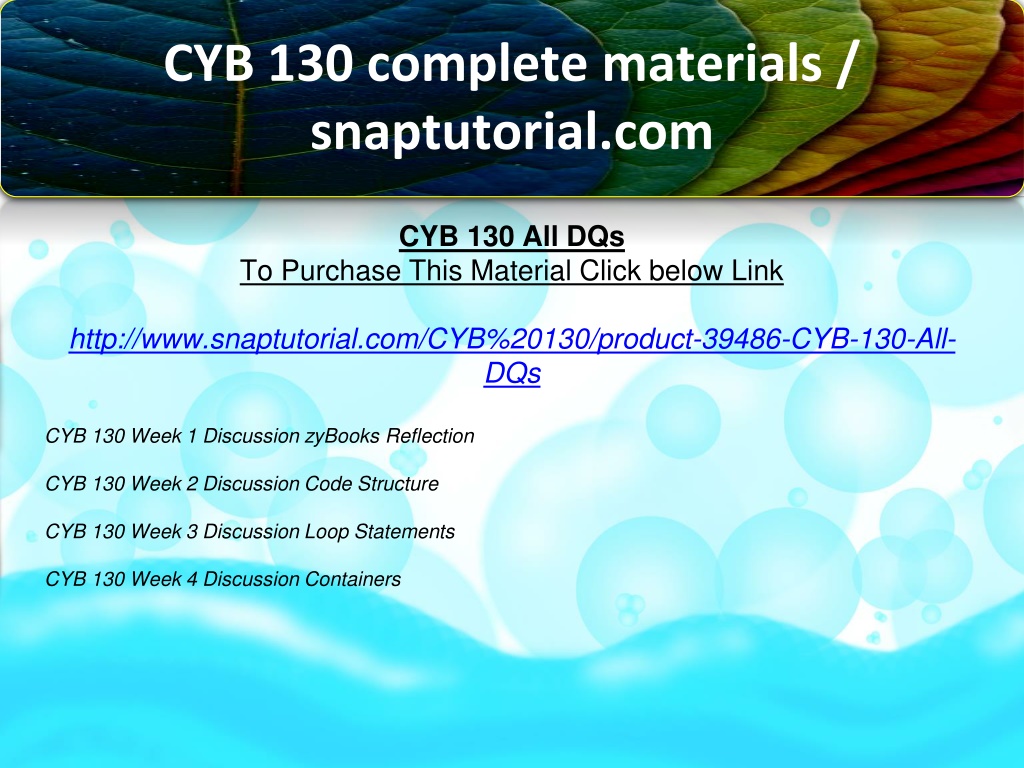 CYB 130 complete materials / snaptutorial.com

CYB 130 All DQs
To Purchase This Material Click below Link

http://www.snaptutorial.com/CYB%20130/product-39486-CYB-130-All-DQs

CYB 130 Week 1 Discussion zyBooks Reflection

CYB 130 Week 2 Discussion Code Structure

CYB 130 Week 3 Discussion Loop Statements

CYB 130 Week 4 Discussion Containers